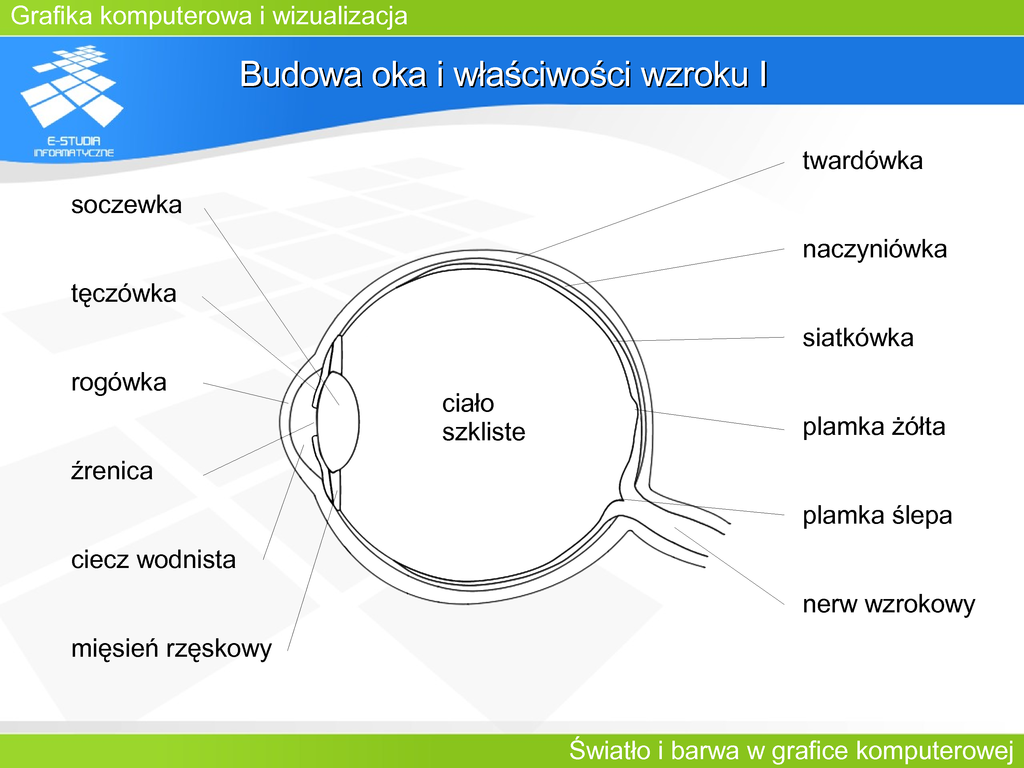 Grafika komputerowa i wizualizacja

E-STUDIA INFORMATYCZNE

Budowa oka i właściwości wzroku I

soczewka

tęczówka

rogówka

źrenica

ciecz wodnista

mięsień rzęskowy

ciało szkliste

twardówka

naczyniówka

siatkówka

plamka żółta

plamka ślepa

nerw wzrokowy

Światło i barwa w grafice komputerowej